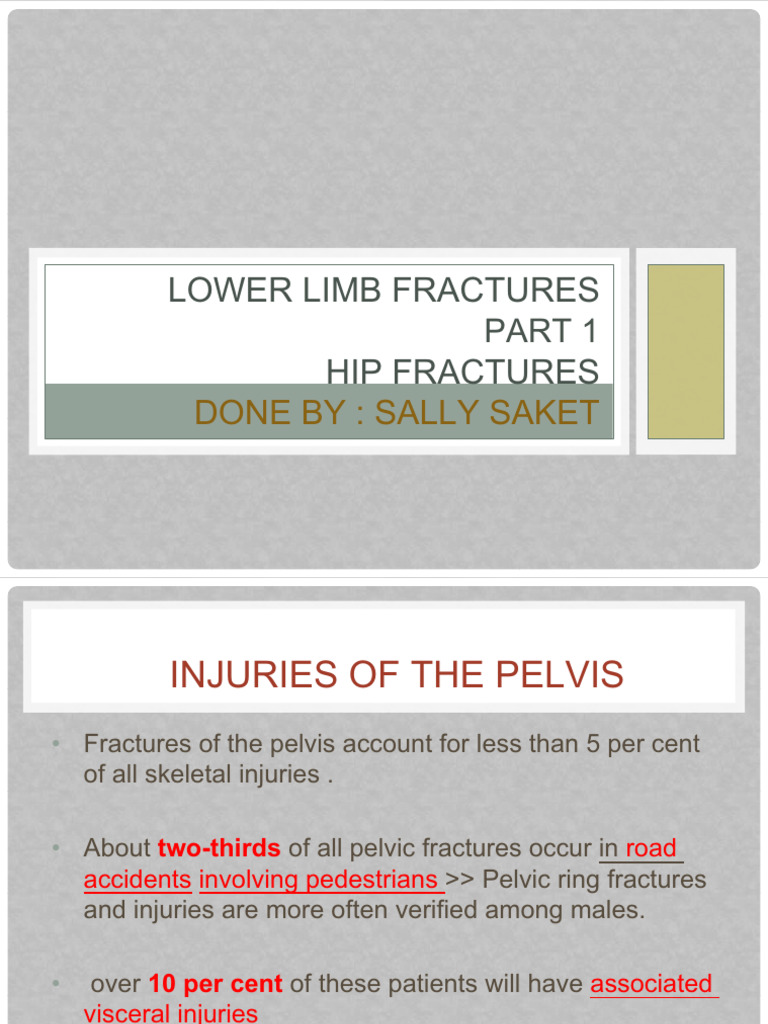 LOWER LIMB FRACTURES
PART 1
HIP FRACTURES
DONE BY : SALLY SAKET

INJURIES OF THE PELVIS

• Fractures of the pelvis account for less than 5 per cent of all skeletal injuries .

• About two-thirds of all pelvic fractures occur in road accidents involving pedestrians >> Pelvic ring fractures and injuries are more often verified among males.

• over 10 per cent of these patients will have associated visceral injuries